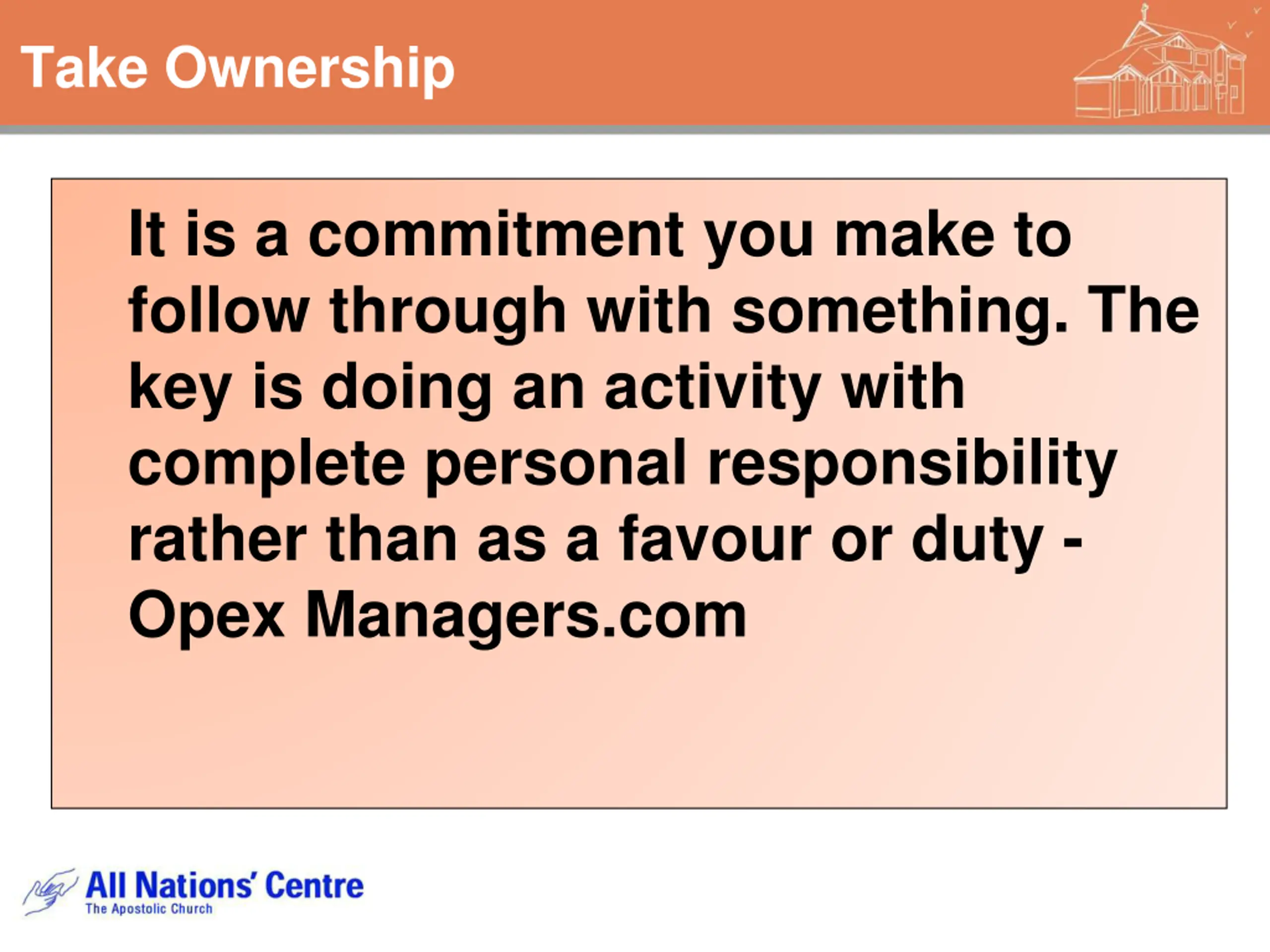 Take Ownership

It is a commitment you make to follow through with something. The key is doing an activity with complete personal responsibility rather than as a favour or duty - Opex Managers.com

All Nations' Centre
The Apostolic Church